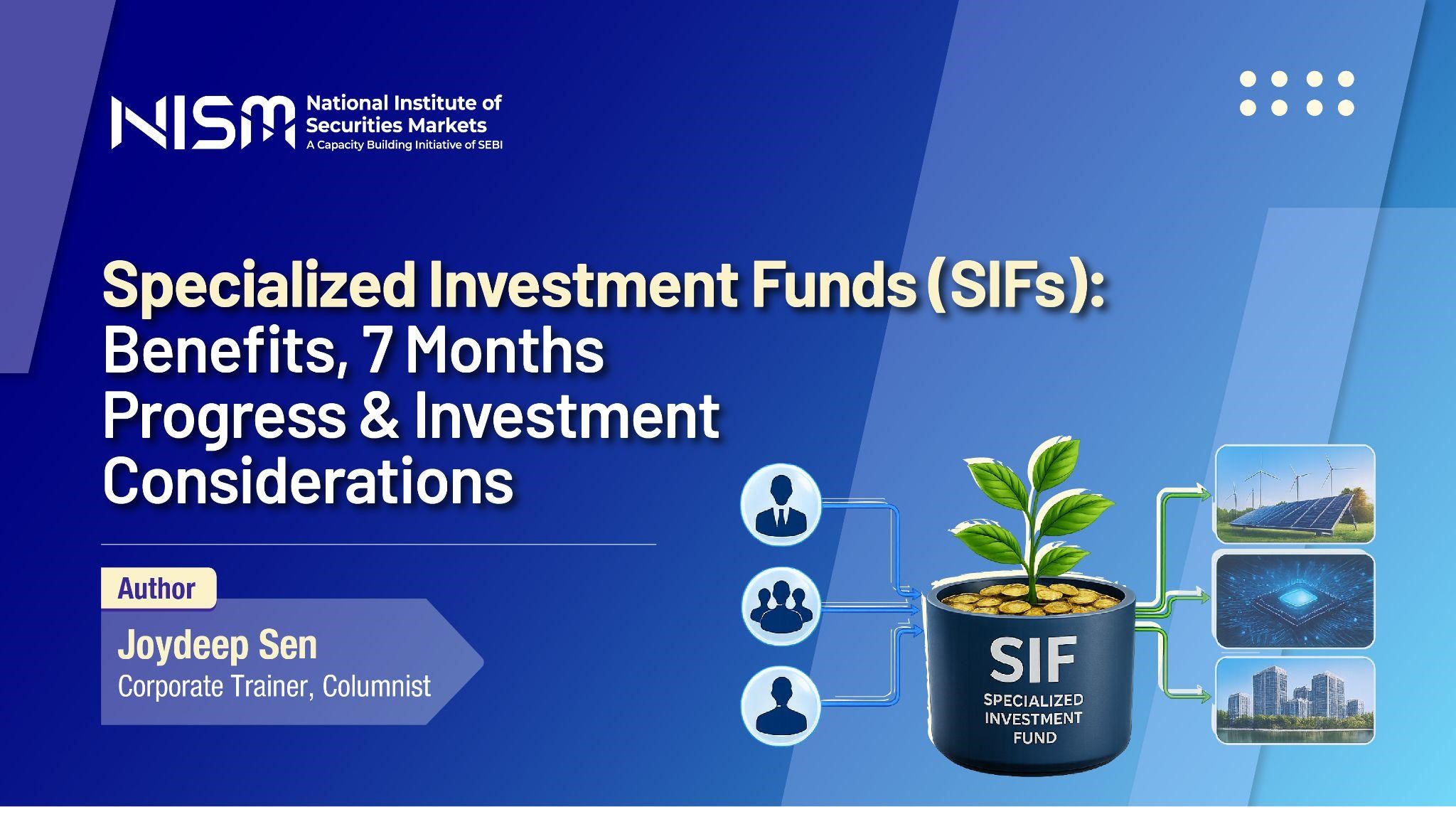 NISM National Institute of Securities Markets
A Capacity Building Initiative of SEBI

Specialized Investment Funds (SIFs): Benefits, 7 Months Progress & Investment Considerations

Author

Joydeep Sen
Corporate Trainer, Columnist

SIF
SPECIALIZED INVESTMENT FUND